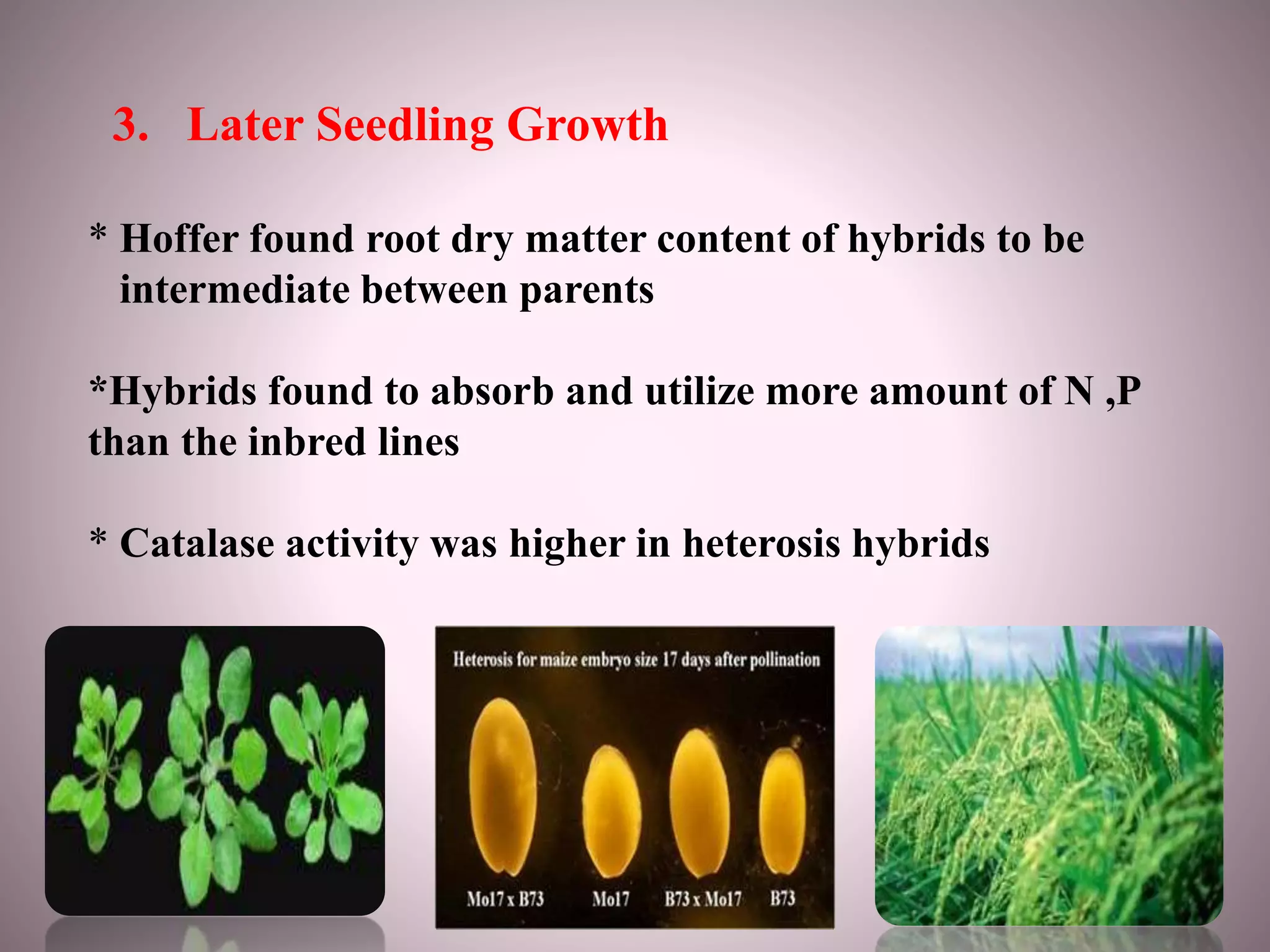 3. Later Seedling Growth

* Hoffer found root dry matter content of hybrids to be intermediate between parents

*Hybrids found to absorb and utilize more amount of N ,P than the inbred lines

* Catalase activity was higher in heterosis hybrids

Heterosis for maize embryo size 17 days after pollination

Mo17 x B73 Mo17 B73 x Mo17 B73